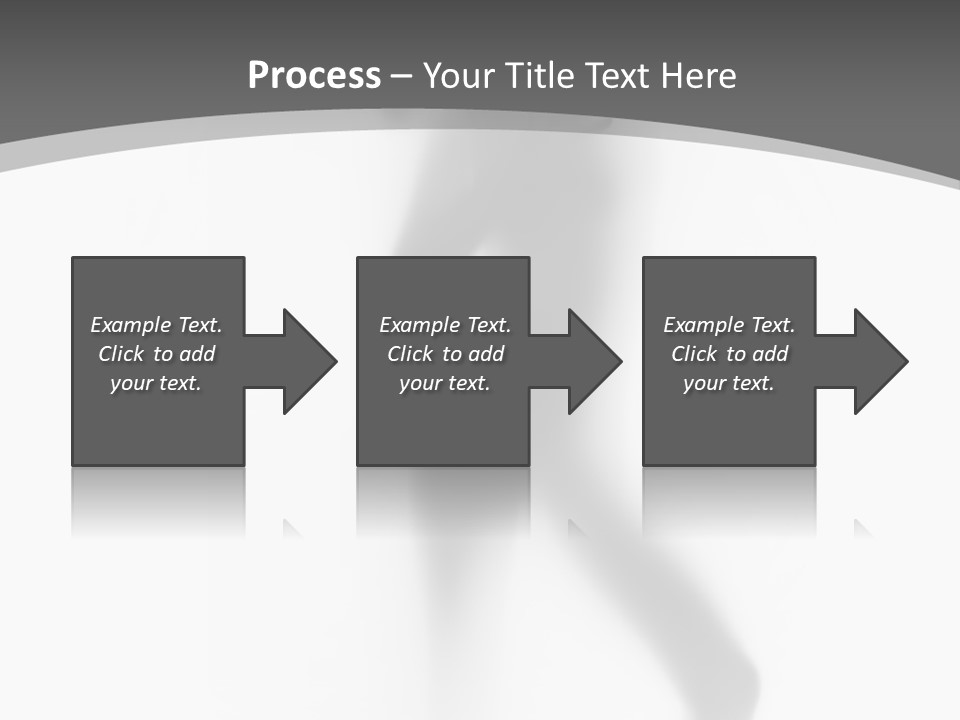 Process – Your Title Text Here

Example Text. Click to add your text.

Example Text. Click to add your text.

Example Text. Click to add your text.